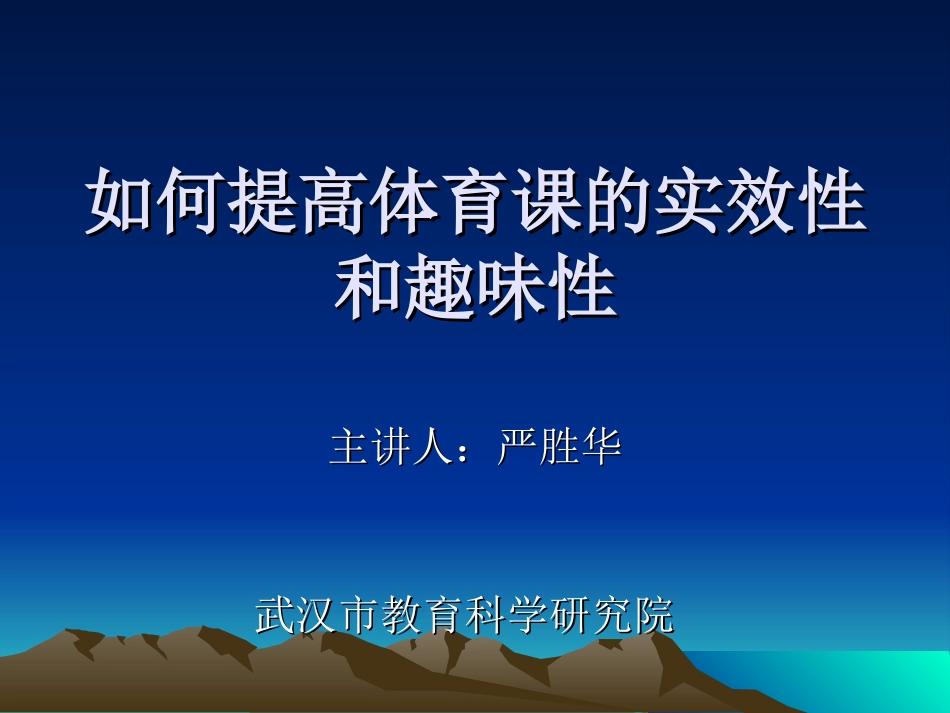 如何提高体育课的实效性和趣味性

主讲人：严胜华

武汉市教育科学研究院